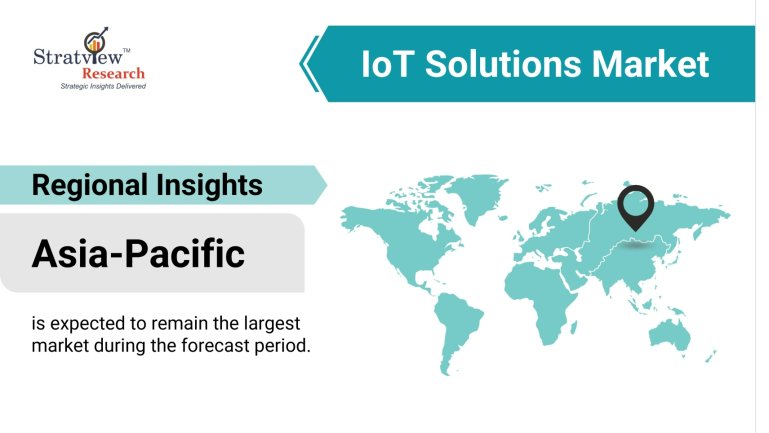 Stratview™
Research
Strategic Insights Delivered

IoT Solutions Market

Regional Insights

Asia-Pacific

is expected to remain the largest market during the forecast period.